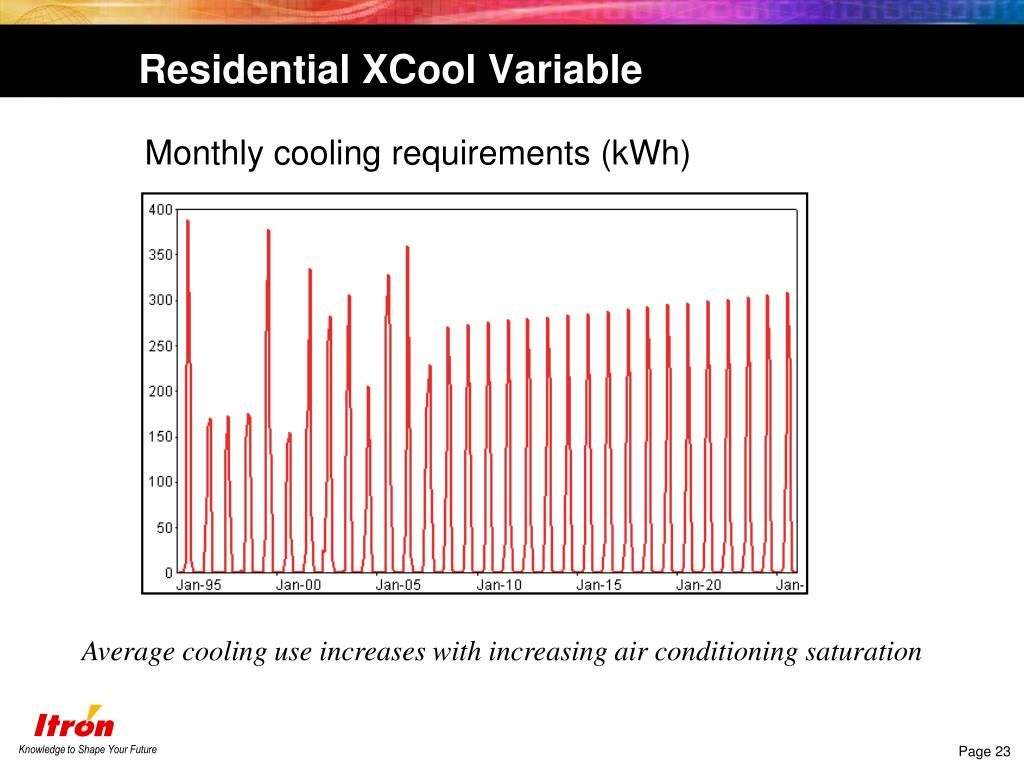 Residential XCool Variable

Monthly cooling requirements (kWh)

400
350
300
250
200
150
100
50
0
Jan-95 Jan-00 Jan-05 Jan-10 Jan-15 Jan-20 Jan-

Average cooling use increases with increasing air conditioning saturation

Itron
Knowledge to Shape Your Future

Page 23